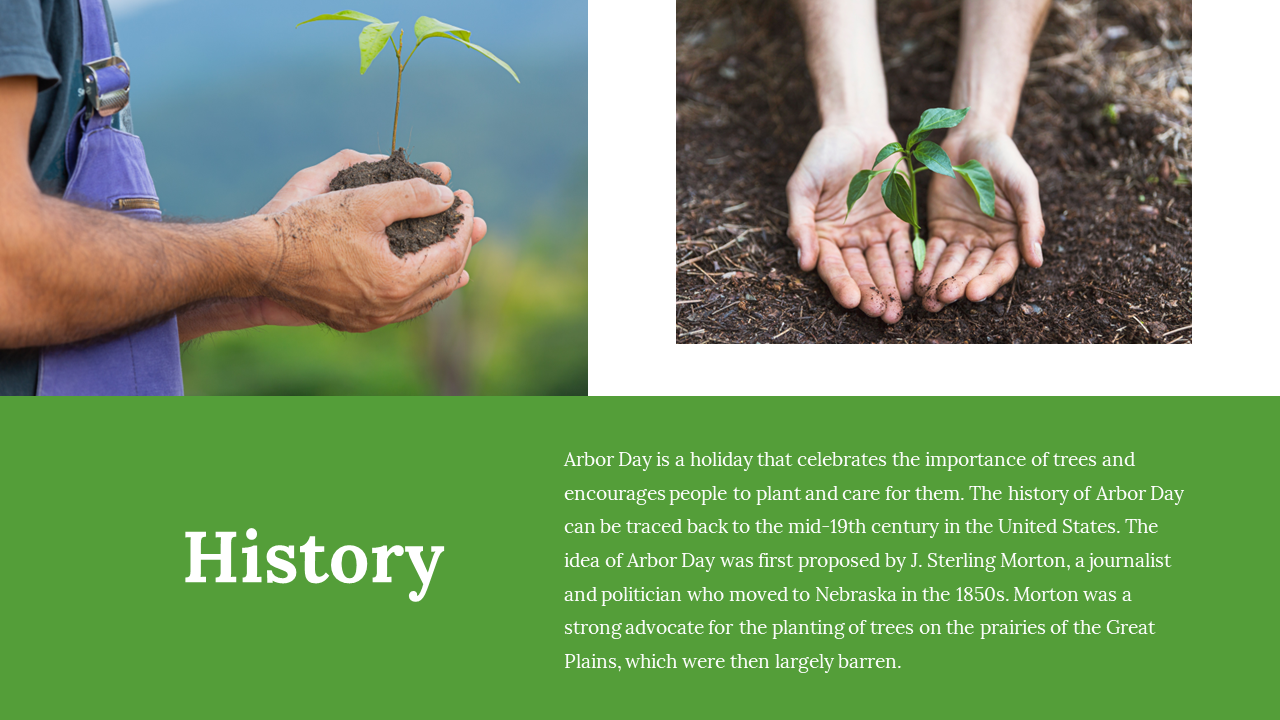 History

Arbor Day is a holiday that celebrates the importance of trees and encourages people to plant and care for them. The history of Arbor Day can be traced back to the mid-19th century in the United States. The idea of Arbor Day was first proposed by J. Sterling Morton, a journalist and politician who moved to Nebraska in the 1850s. Morton was a strong advocate for the planting of trees on the prairies of the Great Plains, which were then largely barren.